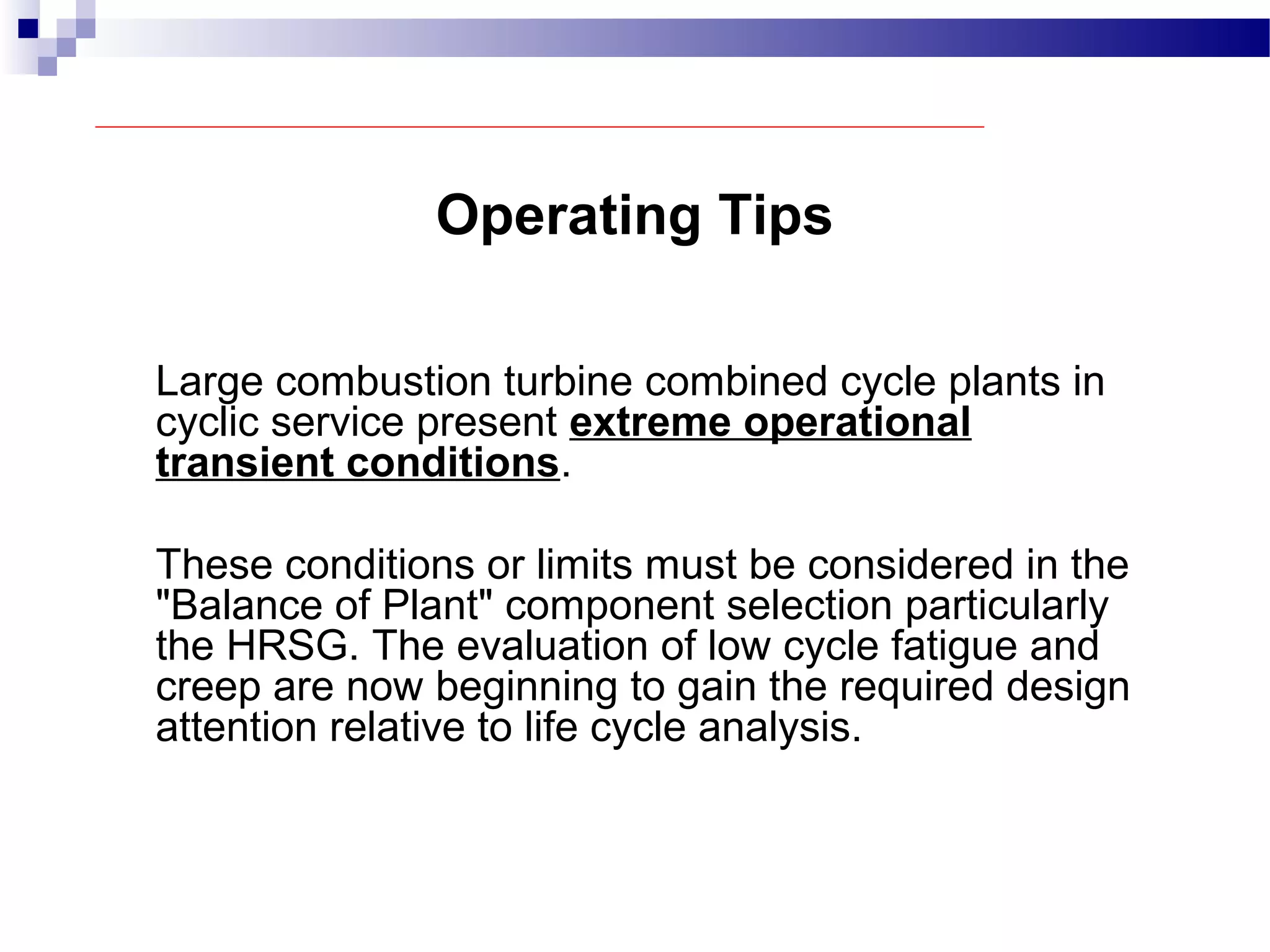 Operating Tips

Large combustion turbine combined cycle plants in cyclic service present extreme operational transient conditions.

These conditions or limits must be considered in the "Balance of Plant" component selection particularly the HRSG. The evaluation of low cycle fatigue and creep are now beginning to gain the required design attention relative to life cycle analysis.